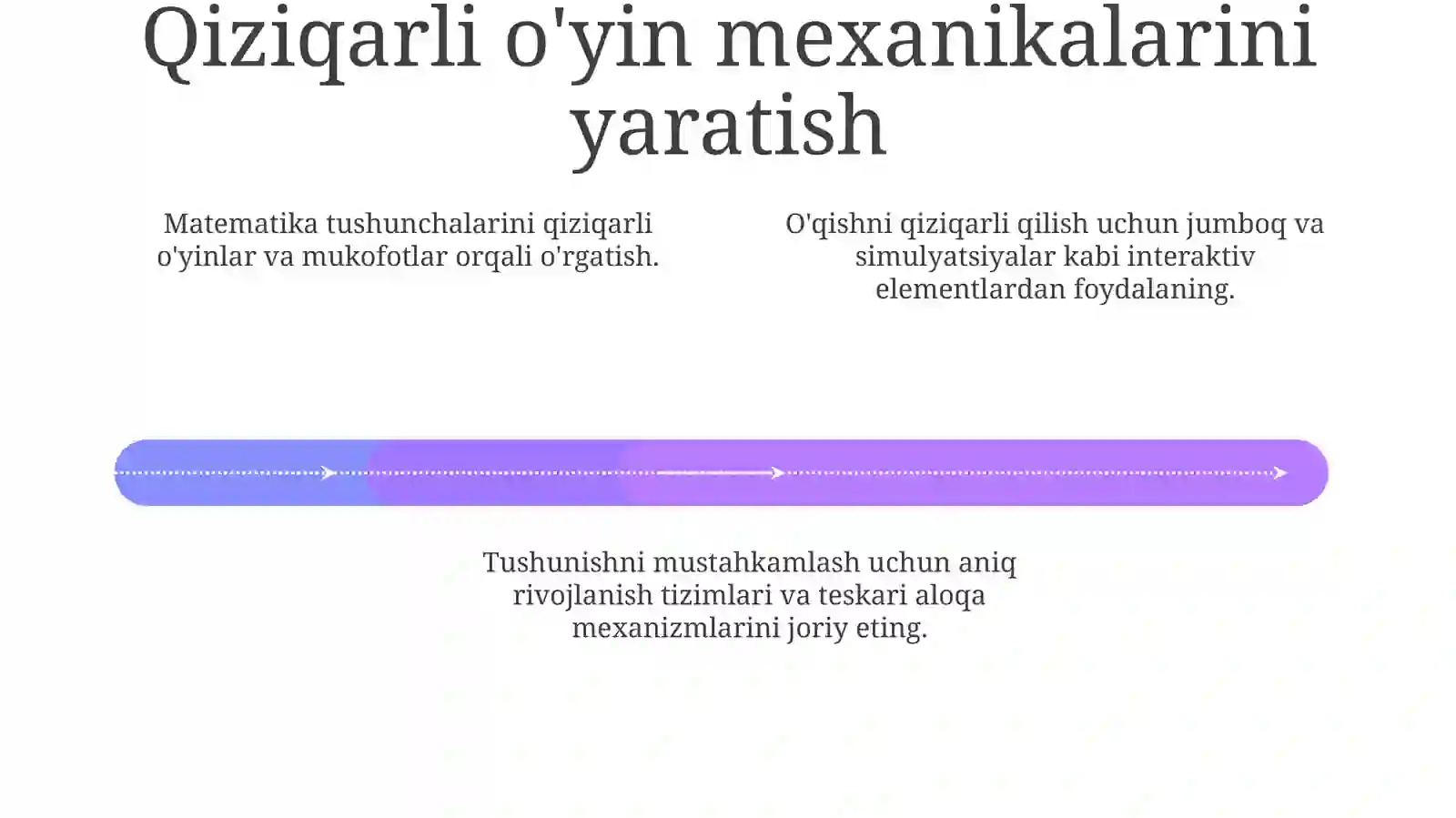 Qiziqarli o'yin mexanikalarini yaratish

Matematika tushunchalarini qiziqarli o'yinlar va mukofotlar orqali o'rgatish.

O'qishni qiziqarli qilish uchun jumboq va simulyatsiyalar kabi interaktiv elementlardan foydalaning.

Tushunishni mustahkamlash uchun aniq rivojlanish tizimlari va teskari aloqa mexanizmlarini joriy eting.